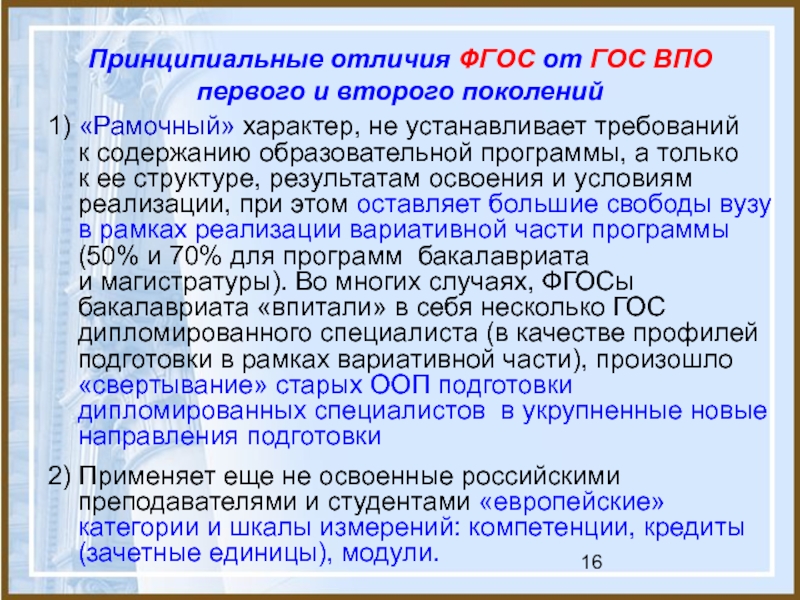 Принципиальные отличия ФГОС от ГОС ВПО первого и второго поколений

1) «Рамочный» характер, не устанавливает требований к содержанию образовательной программы, а только к ее структуре, результатам освоения и условиям реализации, при этом оставляет большие свободы вузу в рамках реализации вариативной части программы (50% и 70% для программ бакалавриата и магистратуры). Во многих случаях, ФГОСы бакалавриата «впитали» в себя несколько ГОС дипломированного специалиста (в качестве профилей подготовки в рамках вариативной части), произошло «свертывание» старых ООП подготовки дипломированных специалистов в укрупненные новые направления подготовки

2) Применяет еще не освоенные российскими преподавателями и студентами «европейские» категории и шкалы измерений: компетенции, кредиты (зачетные единицы), модули.

16